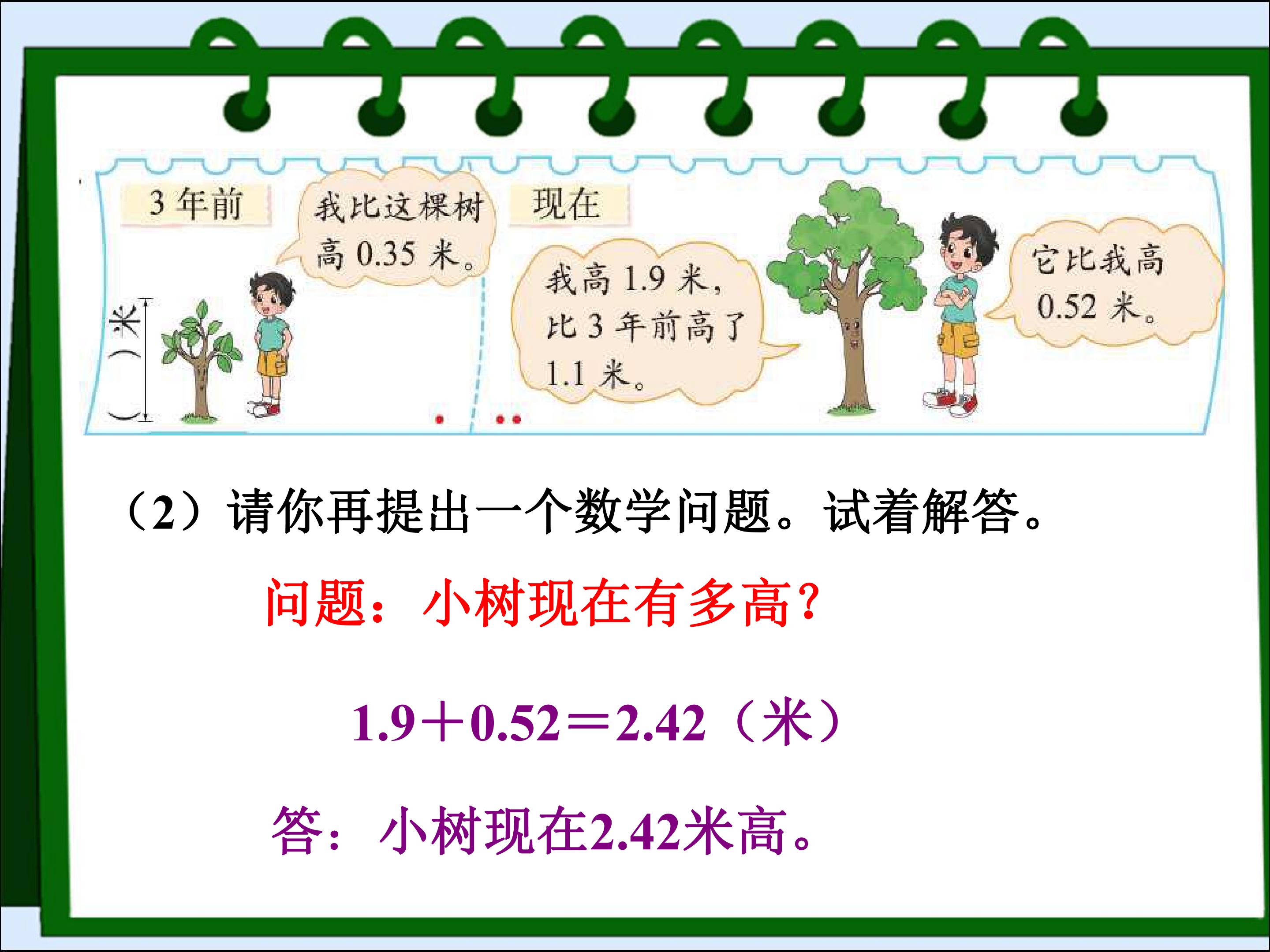 3年前

我比这棵树高0.35米。

( )米

现在

我高1.9米，比3年前高了1.1米。

它比我高0.52米。

（2）请你再提出一个数学问题。试着解答。

问题：小树现在有多高？

$1.9+0.52=2.42$（米）

答：小树现在2.42米高。